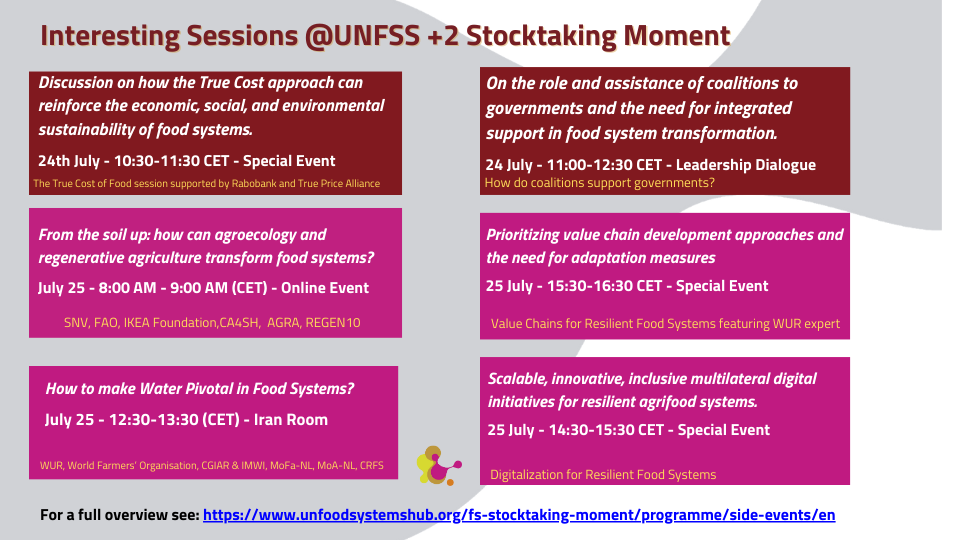 Interesting Sessions @UNFSS +2 Stocktaking Moment

Discussion on how the True Cost approach can reinforce the economic, social, and environmental sustainability of food systems.

24th July - 10:30-11:30 CET - Special Event

The True Cost of Food session supported by Rabobank and True Price Alliance

From the soil up: how can agroecology and regenerative agriculture transform food systems?

July 25 - 8:00 AM - 9:00 AM (CET) - Online Event

SNV, FAO, IKEA Foundation,CA4SH, AGRA, REGEN10

How to make Water Pivotal in Food Systems?

July 25 - 12:30-13:30 (CET) - Iran Room

WUR, World Farmers' Organisation, CGIAR & IMWI, MoFa-NL, MoA-NL, CRFS

On the role and assistance of coalitions to governments and the need for integrated support in food system transformation.

24 July - 11:00-12:30 CET - Leadership Dialogue

How do coalitions support governments?

Prioritizing value chain development approaches and the need for adaptation measures

25 July - 15:30-16:30 CET - Special Event

Value Chains for Resilient Food Systems featuring WUR expert

Scalable, innovative, inclusive multilateral digital initiatives for resilient agrifood systems.

25 July - 14:30-15:30 CET - Special Event

Digitalization for Resilient Food Systems

For a full overview see: https://www.unfoodsystemshub.org/fs-stocktaking-moment/programme/side-events/en